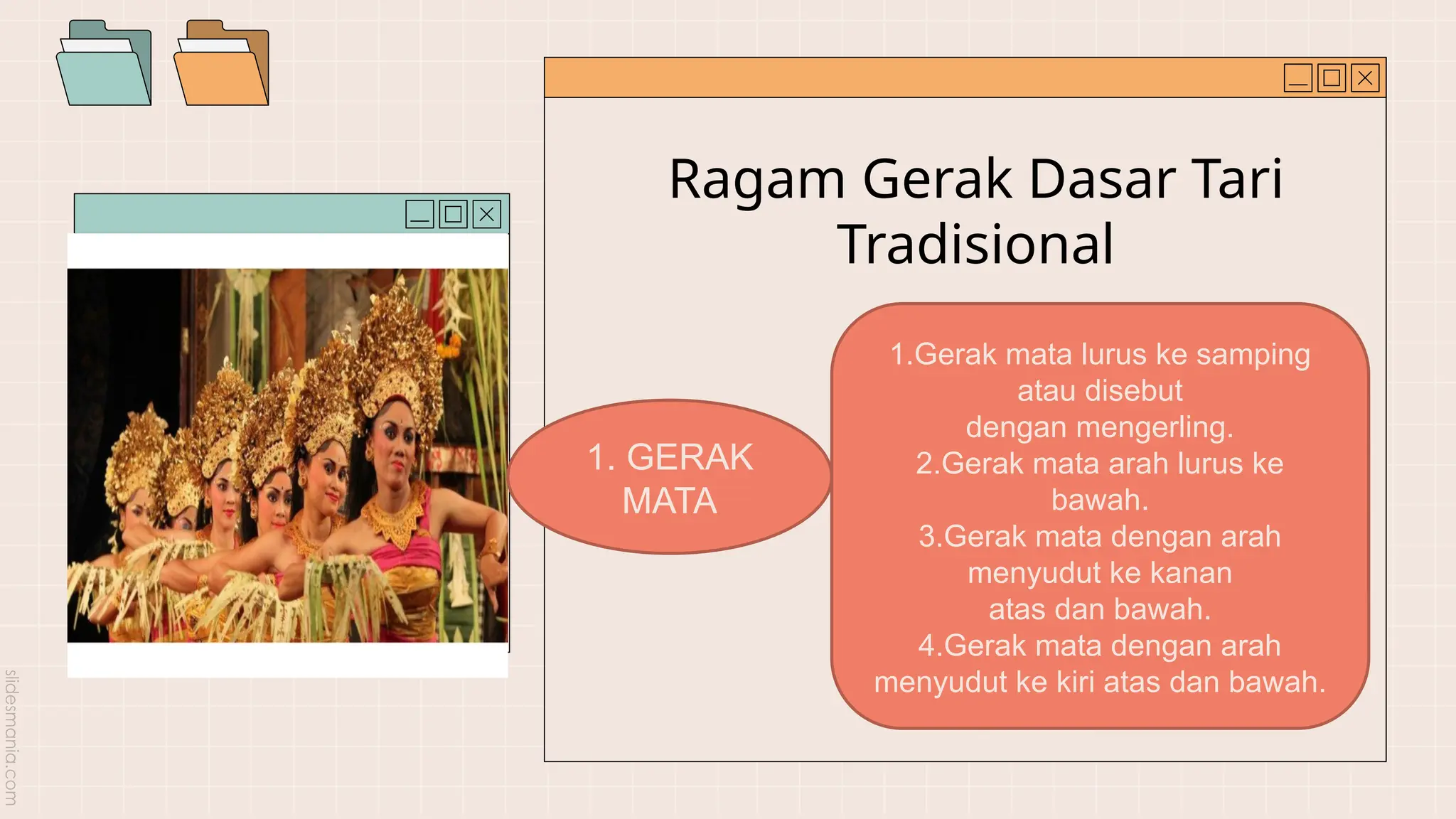 Ragam Gerak Dasar Tari Tradisional

1. GERAK MATA

1.Gerak mata lurus ke samping atau disebut dengan mengerling.
2.Gerak mata arah lurus ke bawah.
3.Gerak mata dengan arah menyudut ke kanan atas dan bawah.
4.Gerak mata dengan arah menyudut ke kiri atas dan bawah.

slidesmania.com